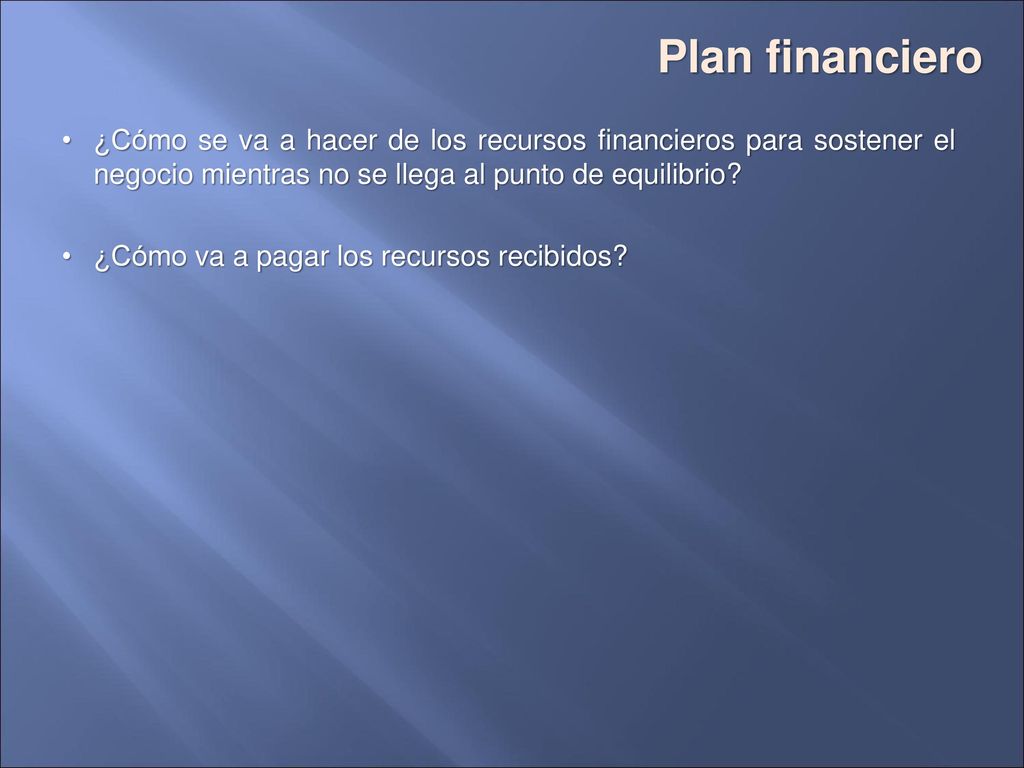 Plan financiero

• ¿Cómo se va a hacer de los recursos financieros para sostener el negocio mientras no se llega al punto de equilibrio?

• ¿Cómo va a pagar los recursos recibidos?